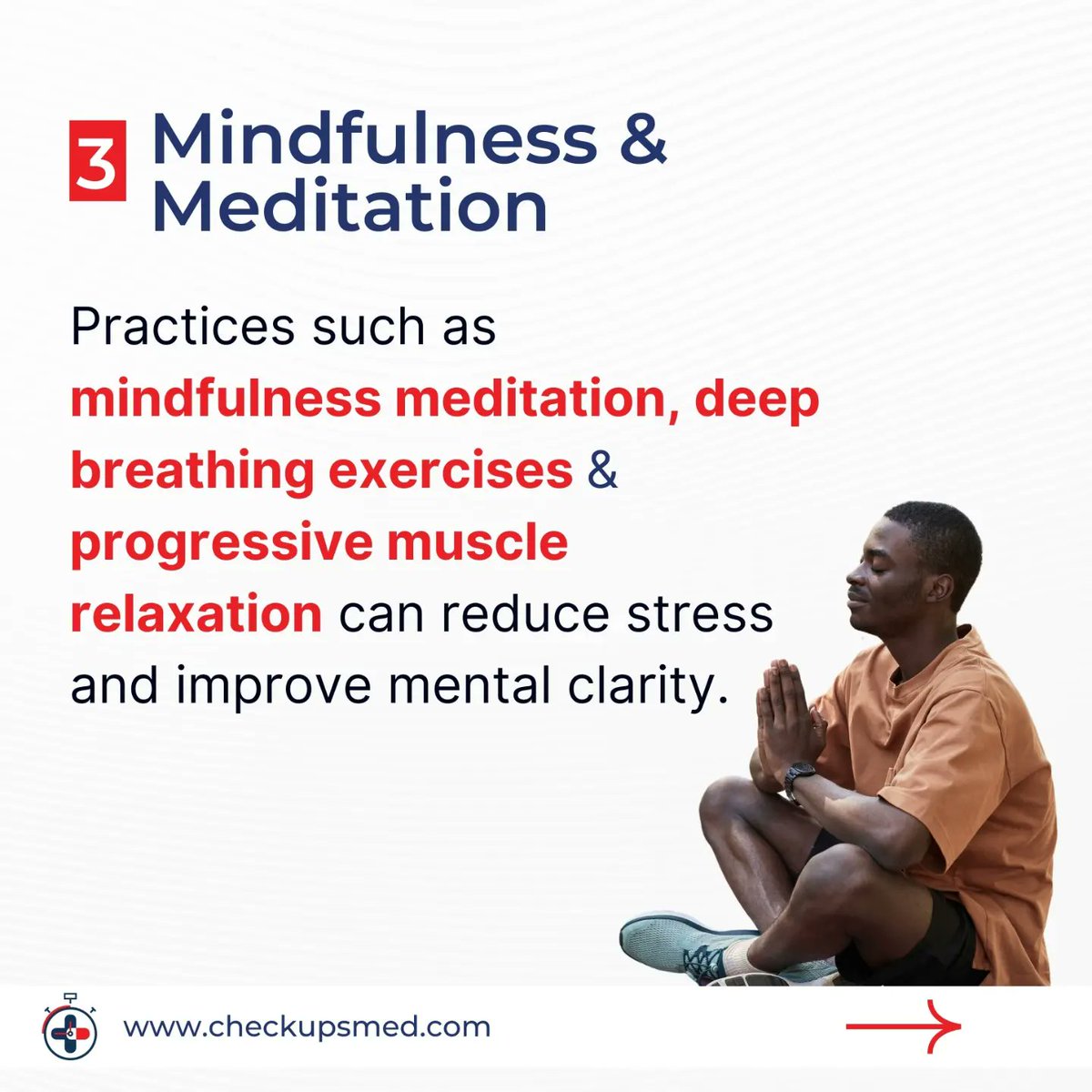 3 Mindfulness & Meditation

Practices such as mindfulness meditation, deep breathing exercises & progressive muscle relaxation can reduce stress and improve mental clarity.

www.checkupsmed.com